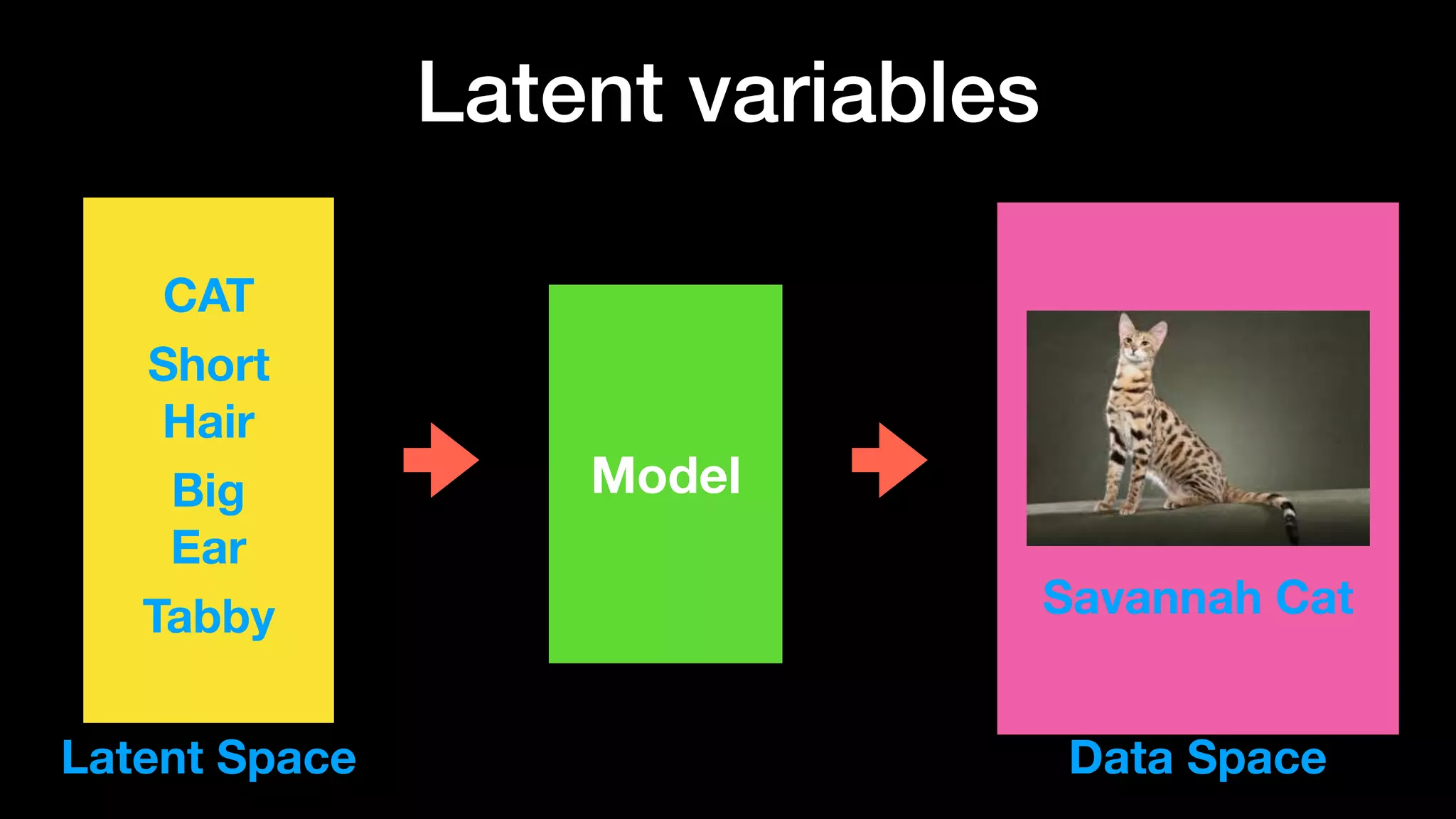 Latent variables

CAT
Short Hair
Big Ear
Tabby

Latent Space

Model

Savannah Cat

Data Space